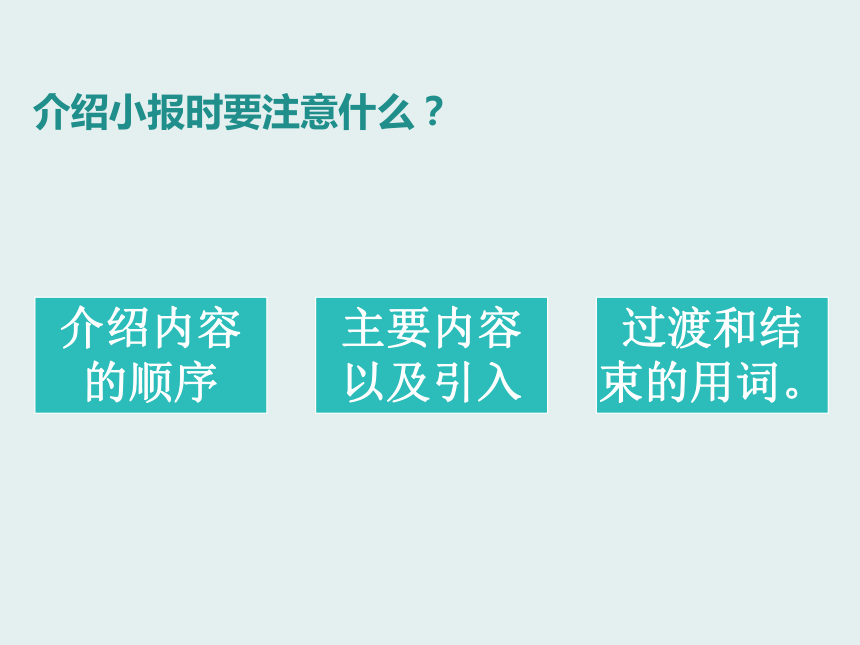 介绍小报时要注意什么？

介绍内容的顺序

主要内容以及引入

过渡和结束的用词。